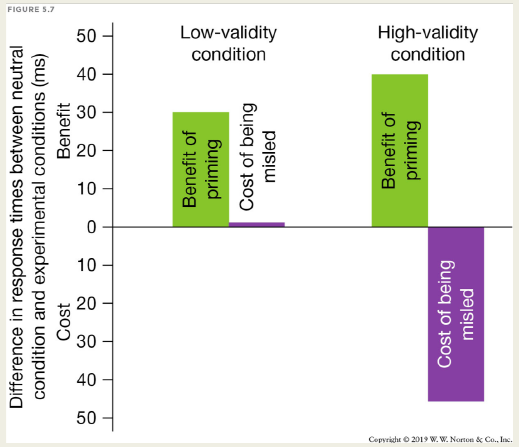 FIGURE 5.7

Difference in response times between neutral condition and experimental conditions (ms)

Benefit

Cost

50
40
30
20
10
0
10
20
30
40
50

Low-validity condition

Benefit of priming

Cost of being misled

High-validity condition

Benefit of priming

Cost of being misled

Copyright © 2019 W. W. Norton & Co., Inc.